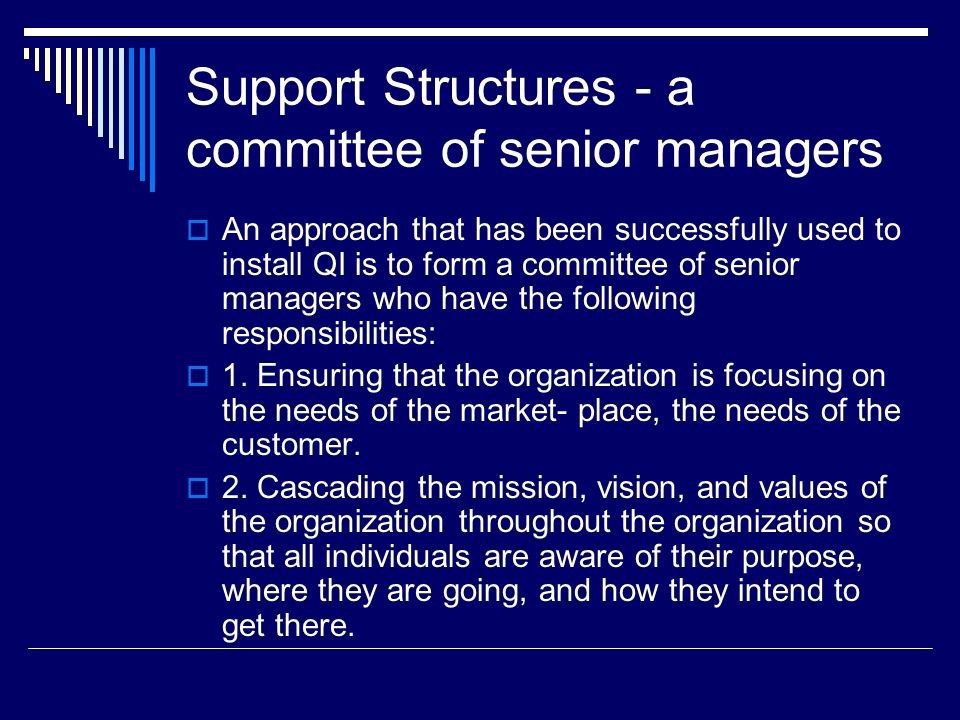 Support Structures - a committee of senior managers

An approach that has been successfully used to install QI is to form a committee of senior managers who have the following responsibilities:

1. Ensuring that the organization is focusing on the needs of the market- place, the needs of the customer.

2. Cascading the mission, vision, and values of the organization throughout the organization so that all individuals are aware of their purpose, where they are going, and how they intend to get there.